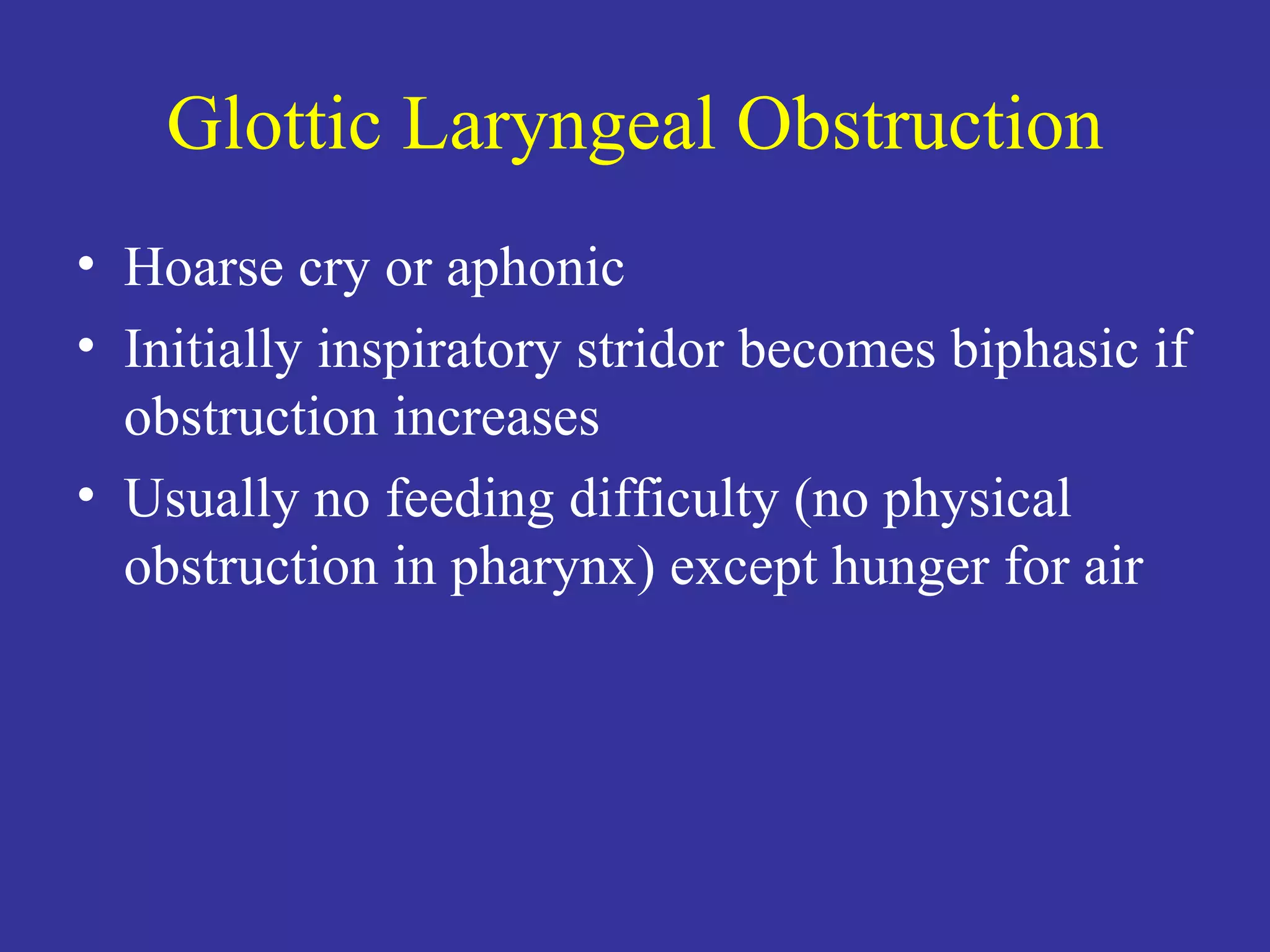 Glottic Laryngeal Obstruction

• Hoarse cry or aphonic
• Initially inspiratory stridor becomes biphasic if obstruction increases
• Usually no feeding difficulty (no physical obstruction in pharynx) except hunger for air